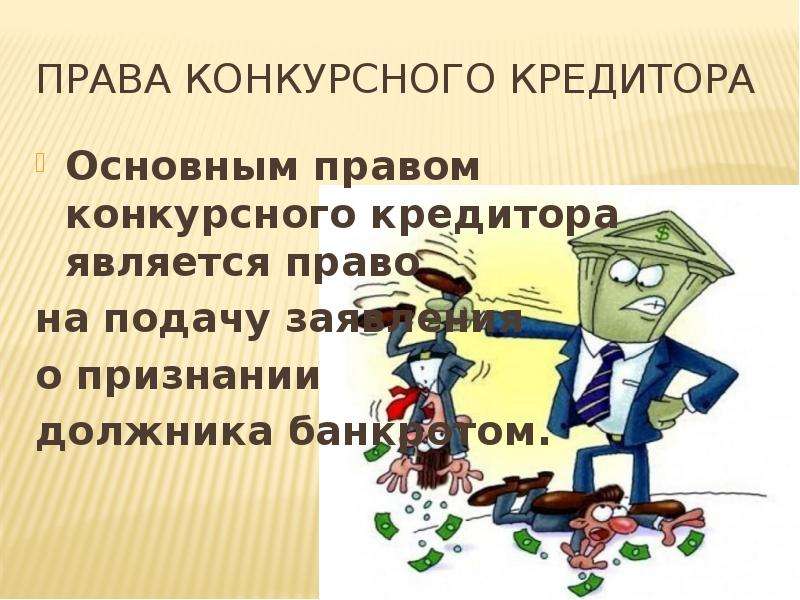 ПРАВА КОНКУРСНОГО КРЕДИТОРА

Основным правом конкурсного кредитора является право на подачу заявления о признании должника банкротом.

$